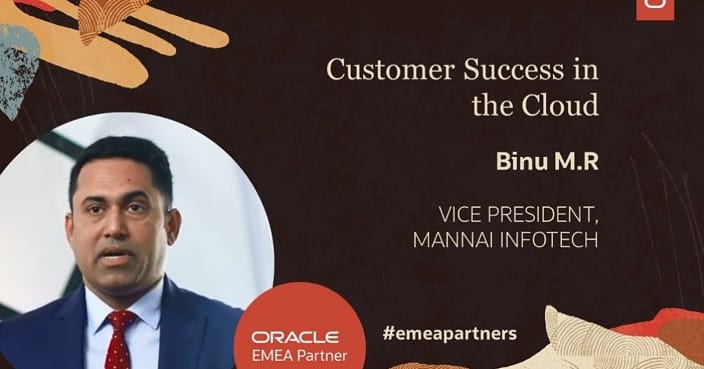 Customer Success in the Cloud

Binu M.R

VICE PRESIDENT, MANNAI INFOTECH

ORACLE
EMEA Partner

#emeapartners